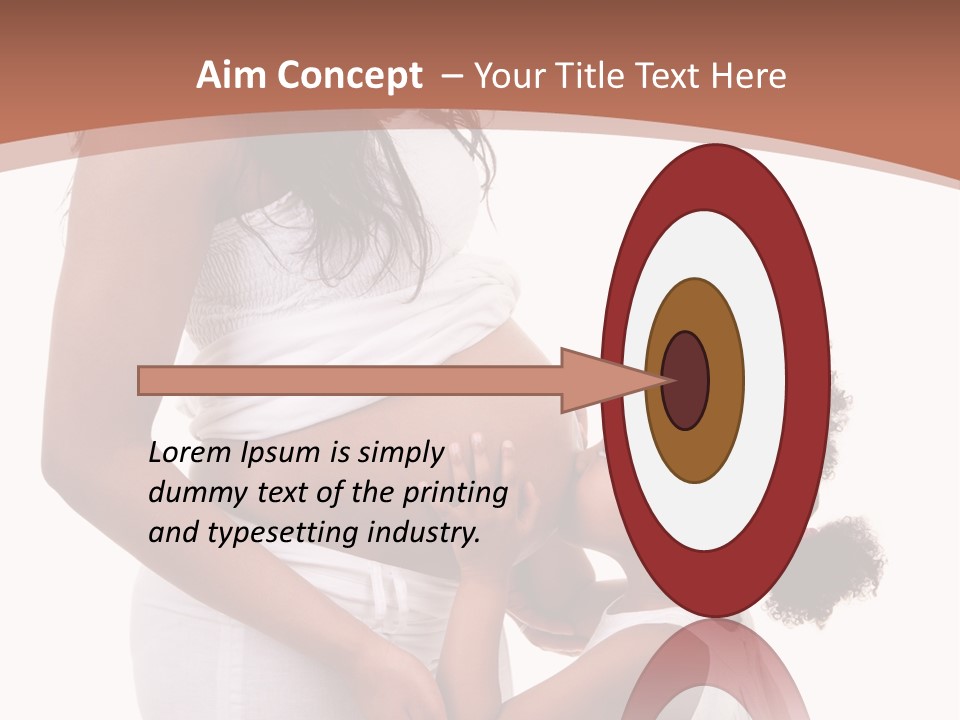 Aim Concept – Your Title Text Here

Lorem Ipsum is simply dummy text of the printing and typesetting industry.